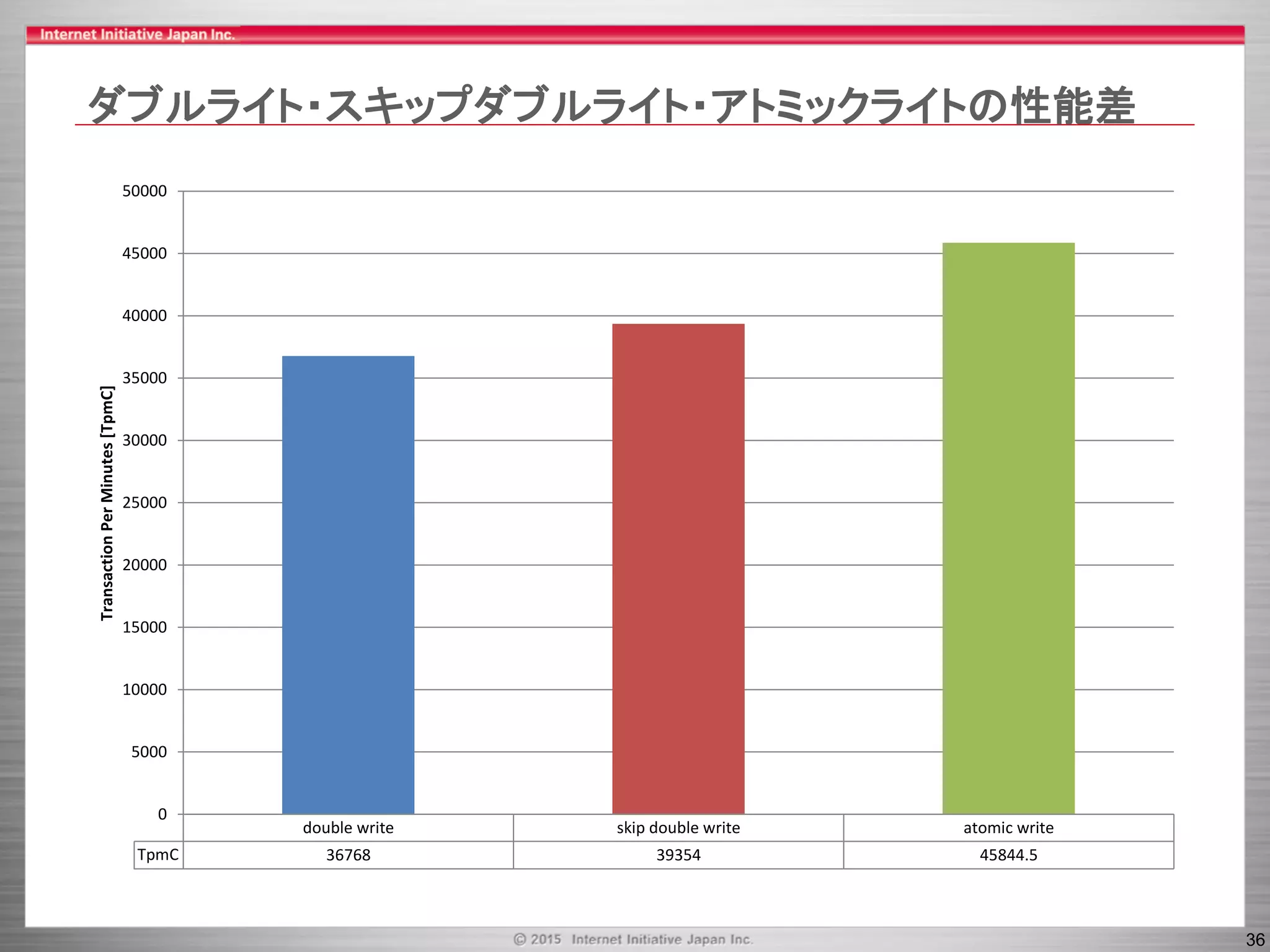 Internet Initiative Japan Inc.

ダブルライト・スキップダブルライト・アトミックライトの性能差

Transaction Per Minutes [TpmC]

50000
45000
40000
35000
30000
25000
20000
15000
10000
5000
0

| | double write | skip double write | atomic write |
|---|---|---|---|
| TpmC | 36768 | 39354 | 45844.5 |

© 2015 Internet Initiative Japan Inc.

36